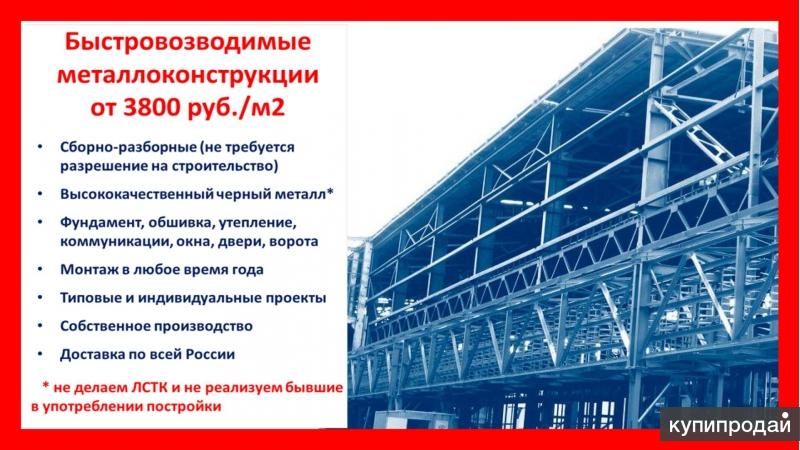 Быстровозводимые металлоконструкции от 3800 руб./м2

• Сборно-разборные (не требуется разрешение на строительство)
• Высококачественный черный металл*
• Фундамент, обшивка, утепление, коммуникации, окна, двери, ворота
• Монтаж в любое время года
• Типовые и индивидуальные проекты
• Собственное производство
• Доставка по всей России

* не делаем ЛСТК и не реализуем бывшие в употреблении постройки

купипродай